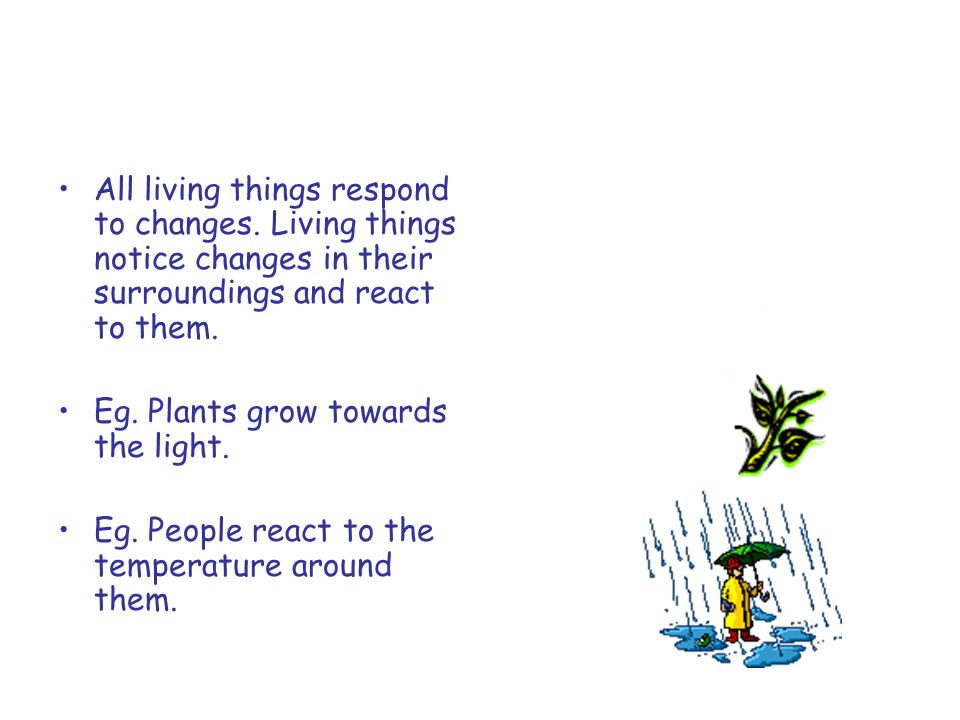 • All living things respond to changes. Living things notice changes in their surroundings and react to them.

• Eg. Plants grow towards the light.

• Eg. People react to the temperature around them.